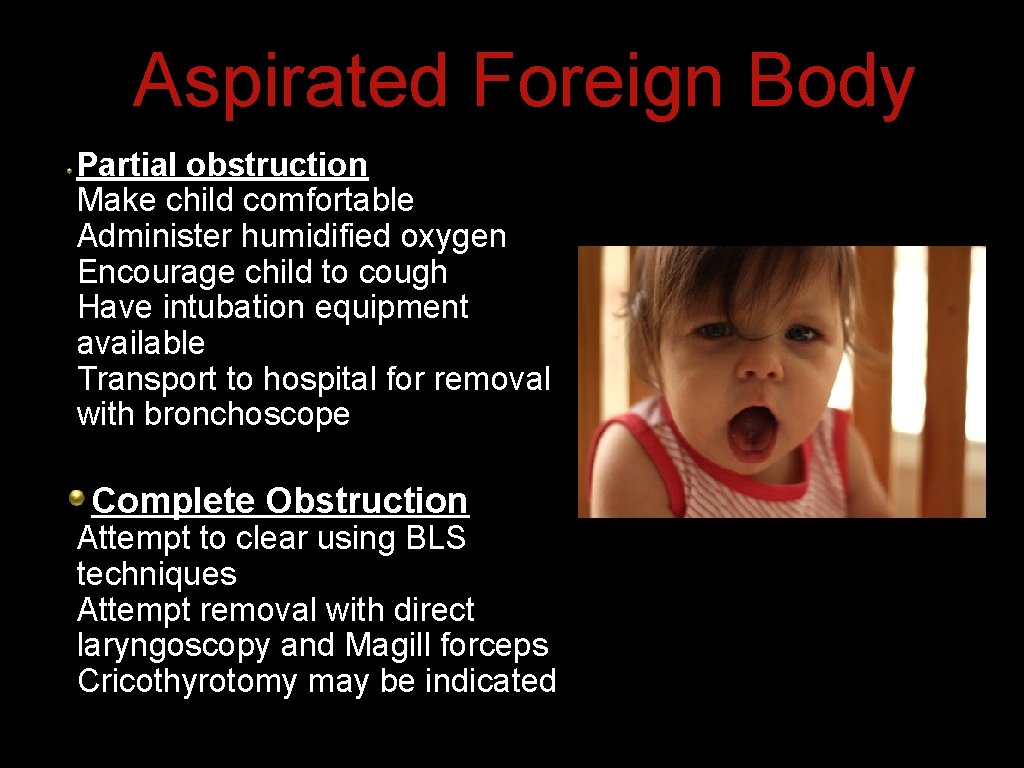 Aspirated Foreign Body

• Partial obstruction
Make child comfortable
Administer humidified oxygen
Encourage child to cough
Have intubation equipment available
Transport to hospital for removal with bronchoscope

• Complete Obstruction
Attempt to clear using BLS techniques
Attempt removal with direct laryngoscopy and Magill forceps
Cricothyrotomy may be indicated